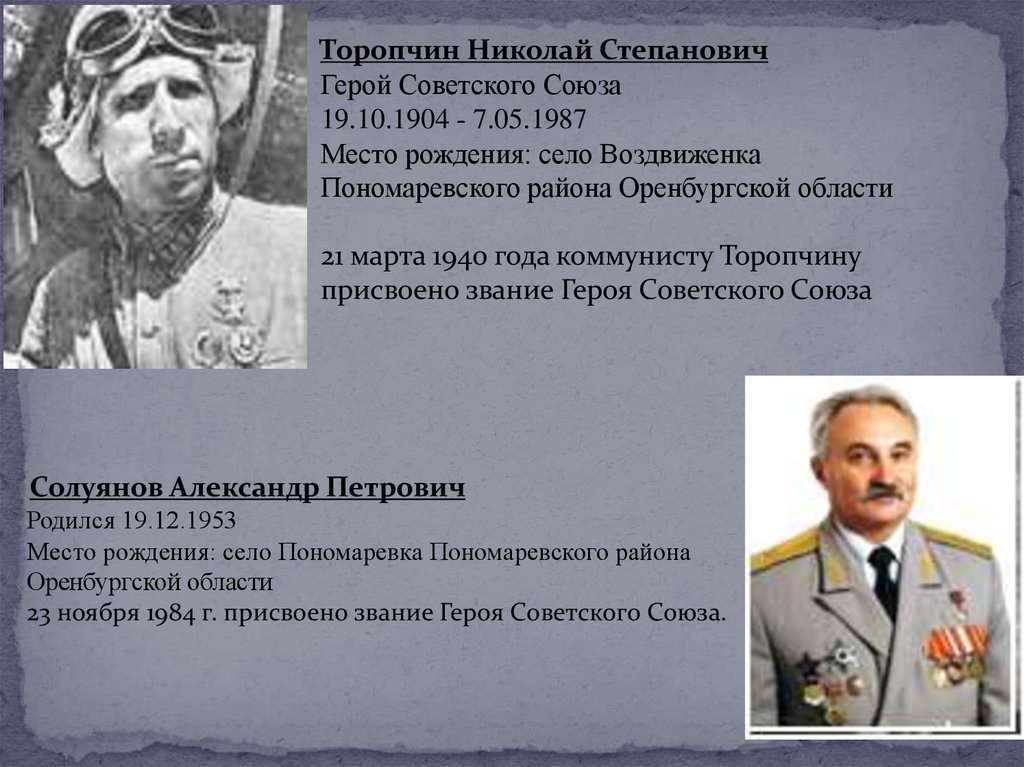 Торопчин Николай Степанович
Герой Советского Союза
19.10.1904 - 7.05.1987
Место рождения: село Воздвиженка Пономаревского района Оренбургской области

21 марта 1940 года коммунисту Торопчину присвоено звание Героя Советского Союза

Солуянов Александр Петрович
Родился 19.12.1953
Место рождения: село Пономаревка Пономаревского района Оренбургской области
23 ноября 1984 г. присвоено звание Героя Советского Союза.